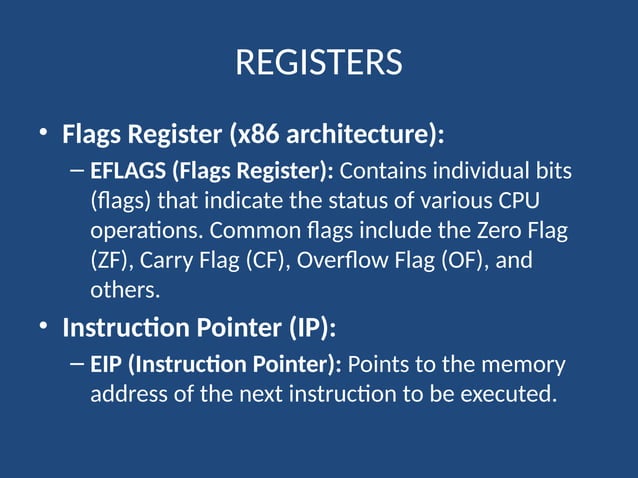 REGISTERS

• Flags Register (x86 architecture):

– EFLAGS (Flags Register): Contains individual bits (flags) that indicate the status of various CPU operations. Common flags include the Zero Flag (ZF), Carry Flag (CF), Overflow Flag (OF), and others.

• Instruction Pointer (IP):

– EIP (Instruction Pointer): Points to the memory address of the next instruction to be executed.